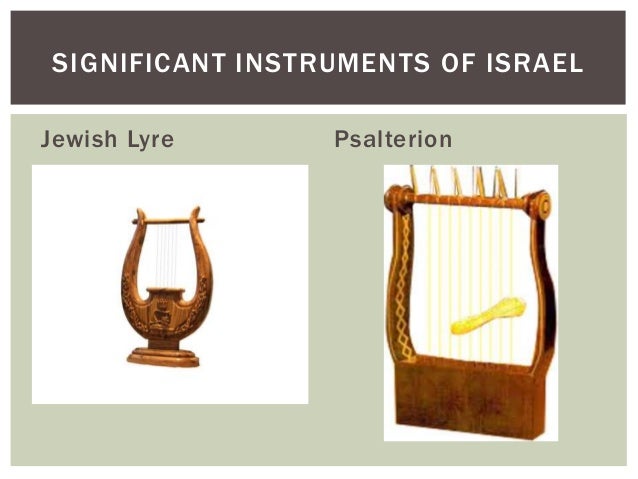 SIGNIFICANT INSTRUMENTS OF ISRAEL

Jewish Lyre

Psalterion